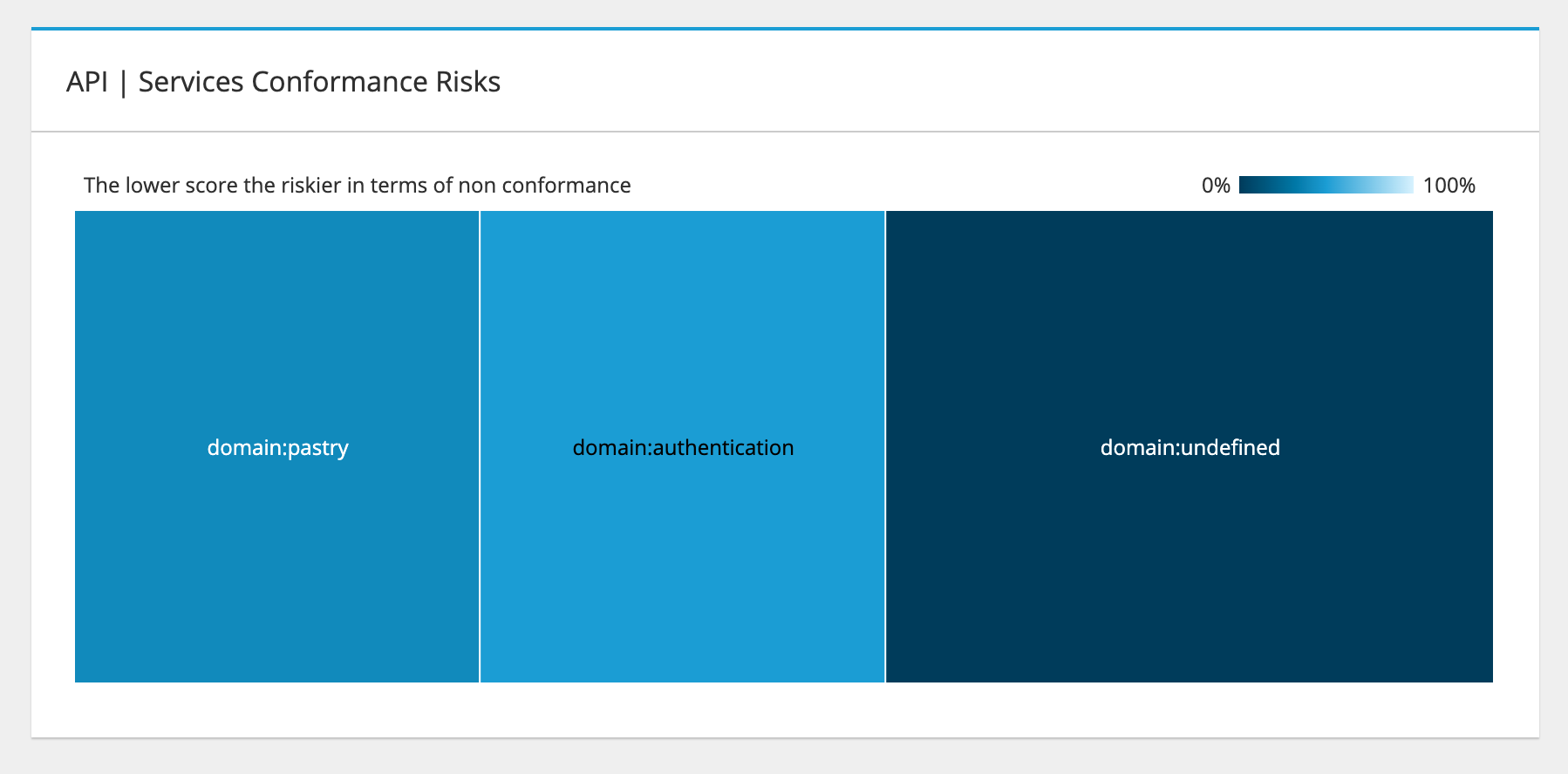 API | Services Conformance Risks

The lower score the riskier in terms of non conformance

0% 100%

domain:pastry

domain:authentication

domain:undefined